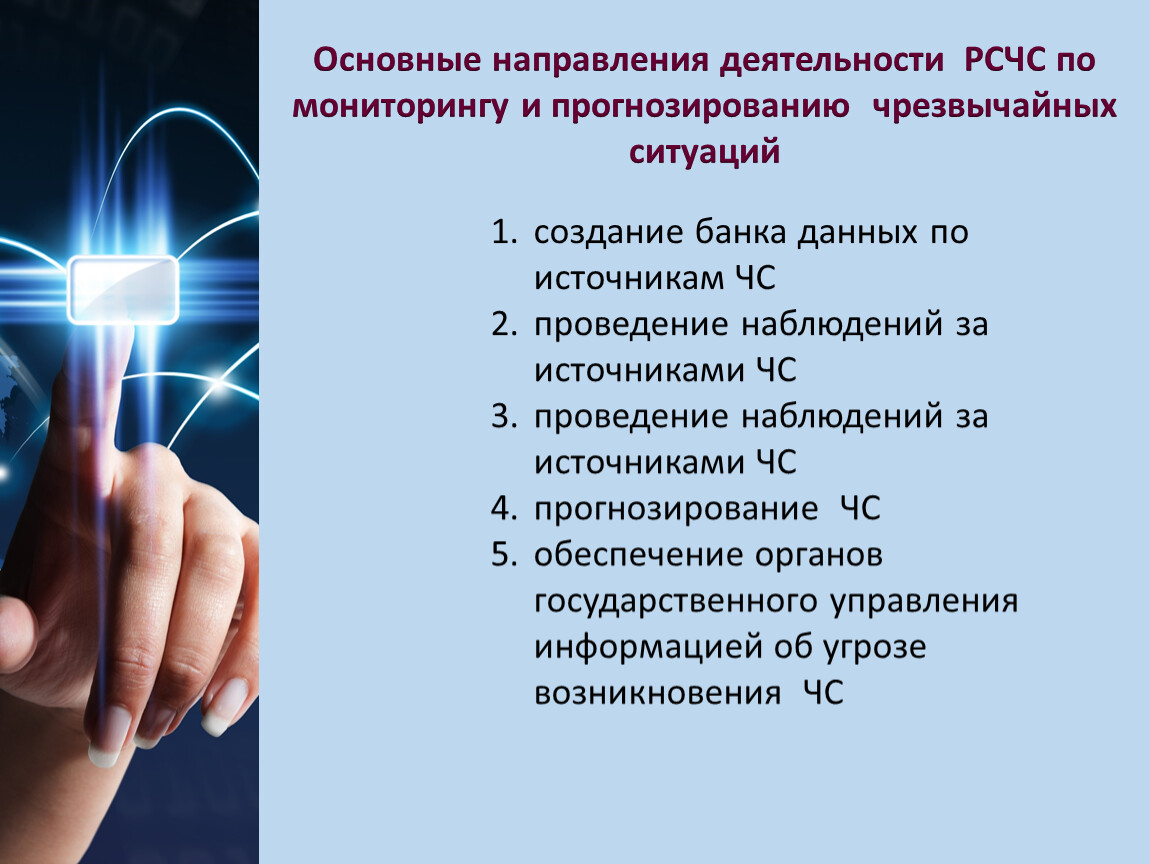 Основные направления деятельности РСЧС по мониторингу и прогнозированию чрезвычайных ситуаций

1. создание банка данных по источникам ЧС
2. проведение наблюдений за источниками ЧС
3. проведение наблюдений за источниками ЧС
4. прогнозирование ЧС
5. обеспечение органов государственного управления информацией об угрозе возникновения ЧС